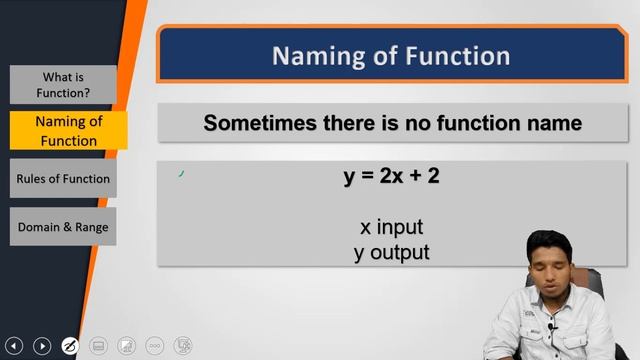 What is Function?

Naming of Function

Rules of Function

Domain & Range

Naming of Function

Sometimes there is no function name

$y = 2x + 2$

x input
y output